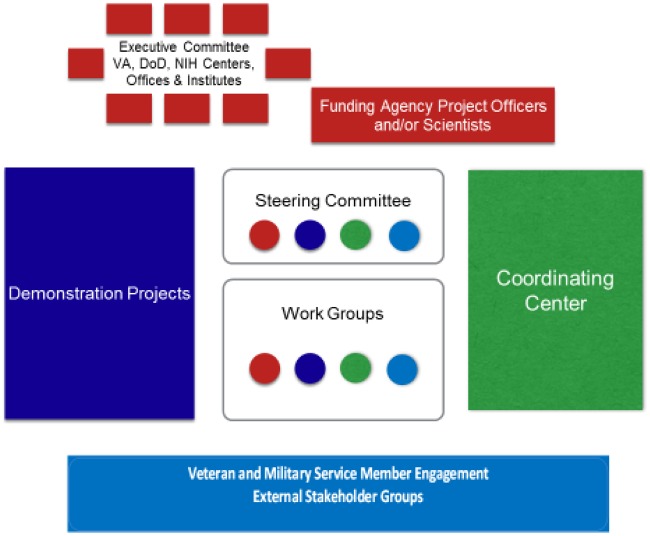 Executive Committee
VA, DoD, NIH Centers, Offices & Institutes

Funding Agency Project Officers and/or Scientists

Demonstration Projects

Steering Committee

Work Groups

Coordinating Center

Veteran and Military Service Member Engagement
External Stakeholder Groups